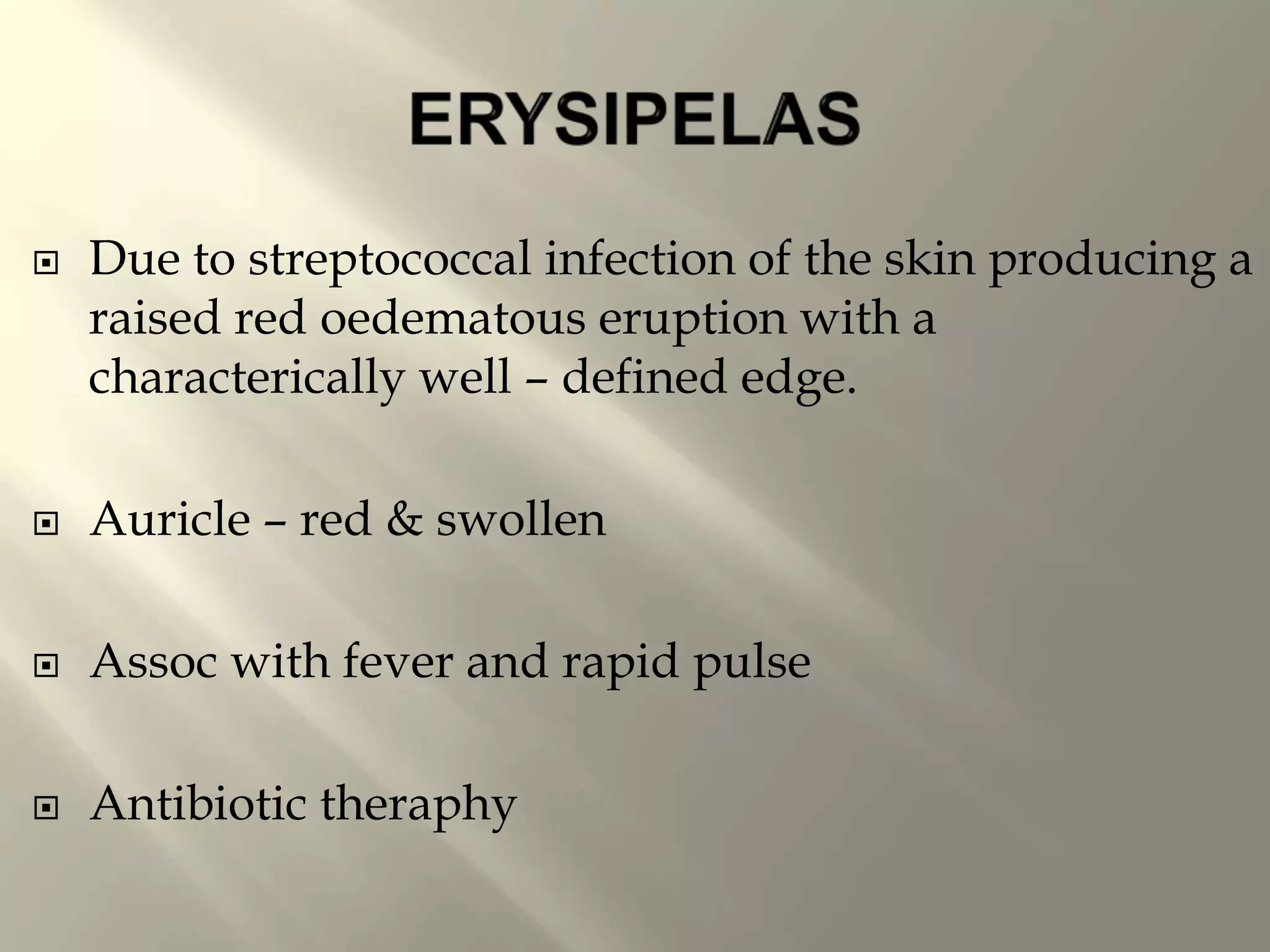 ERYSIPELAS

Due to streptococcal infection of the skin producing a raised red oedematous eruption with a characterically well – defined edge.

Auricle – red & swollen

Assoc with fever and rapid pulse

Antibiotic theraphy